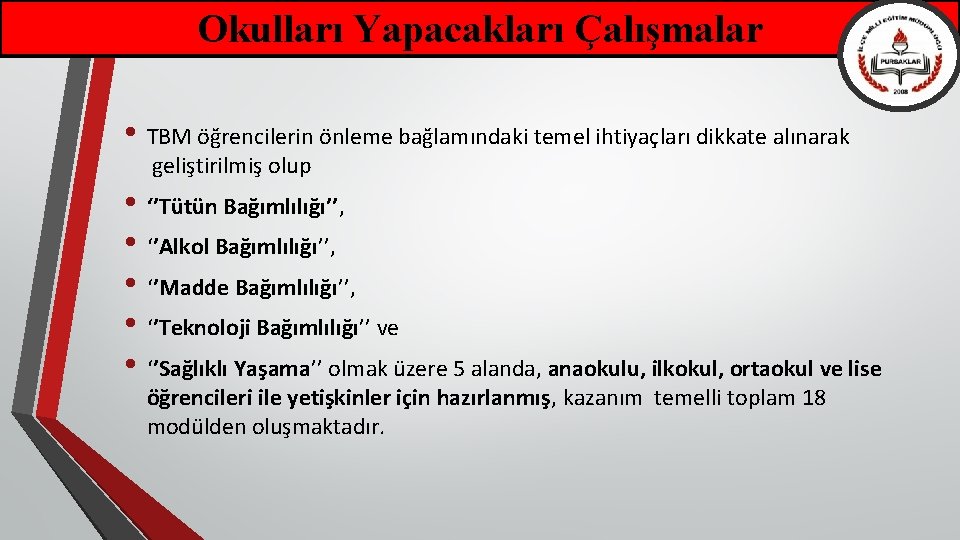 Okulları Yapacakları Çalışmalar

İLÇE MİLLİ EĞİTİM MÜDÜRLÜĞÜ
PURSAKLAR
2008

• TBM öğrencilerin önleme bağlamındaki temel ihtiyaçları dikkate alınarak geliştirilmiş olup

• ‘’Tütün Bağımlılığı’’,

• ‘’Alkol Bağımlılığı’’,

• ‘’Madde Bağımlılığı’’,

• ‘’Teknoloji Bağımlılığı’’ ve

• ‘’Sağlıklı Yaşama’’ olmak üzere 5 alanda, anaokulu, ilkokul, ortaokul ve lise öğrencileri ile yetişkinler için hazırlanmış, kazanım temelli toplam 18 modülden oluşmaktadır.